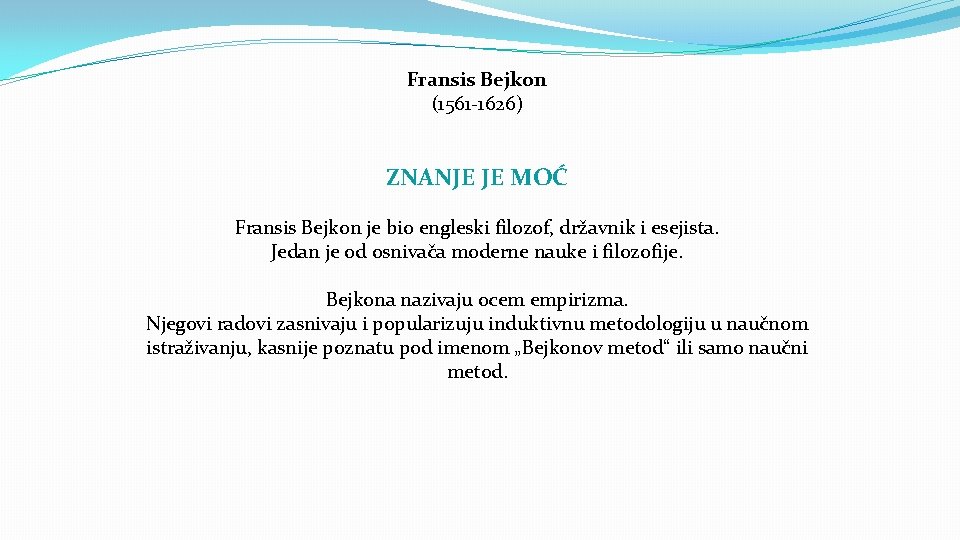 Fransis Bejkon
(1561-1626)

ZNANJE JE MOĆ

Fransis Bejkon je bio engleski filozof, državnik i esejista. Jedan je od osnivača moderne nauke i filozofije.

Bejkona nazivaju ocem empirizma. Njegovi radovi zasnivaju i popularizuju induktivnu metodologiju u naučnom istraživanju, kasnije poznatu pod imenom „Bejkonov metod“ ili samo naučni metod.